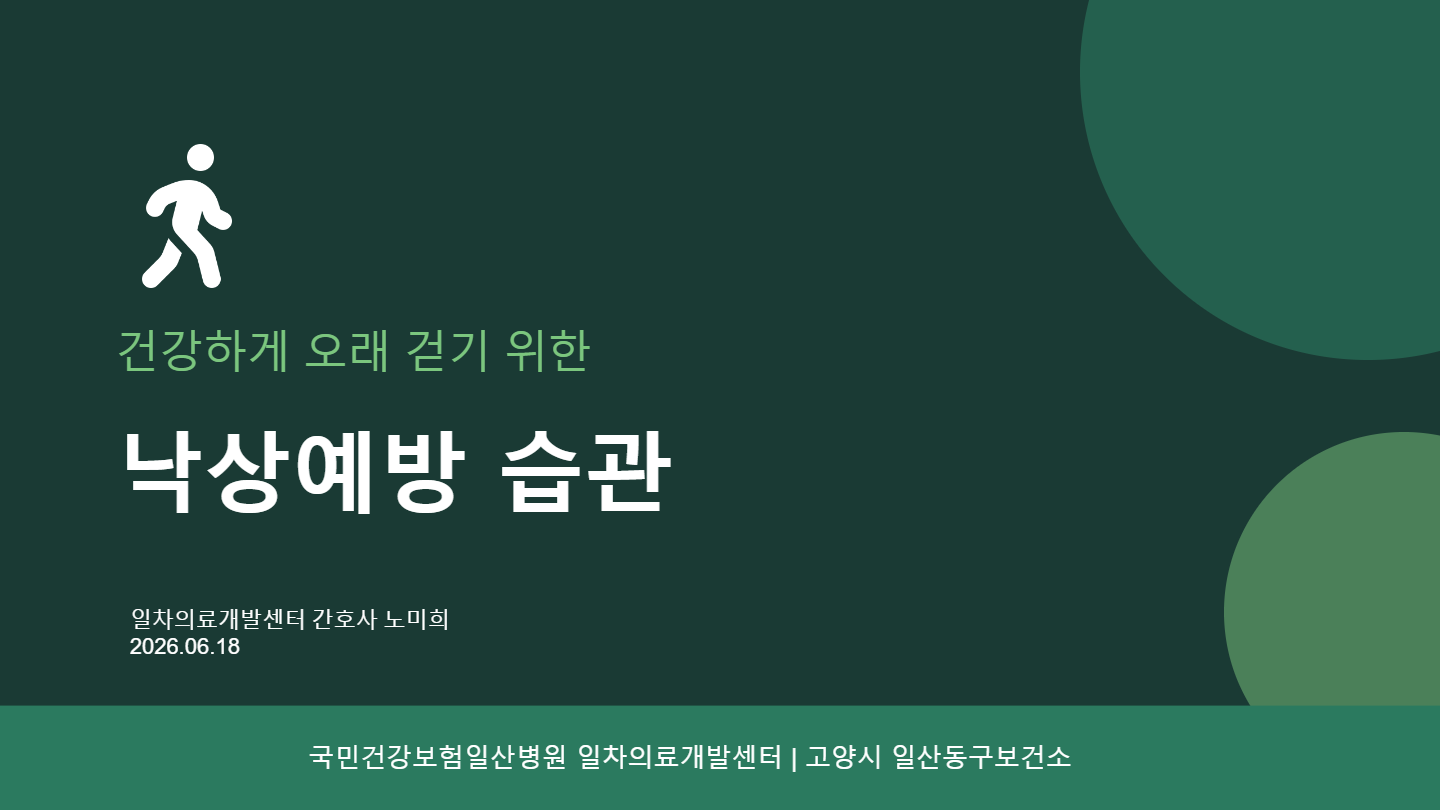 건강하게 오래 걷기 위한

낙상예방 습관

일차의료개발센터 간호사 노미희
2026.06.18

국민건강보험일산병원 일차의료개발센터 | 고양시 일산동구보건소